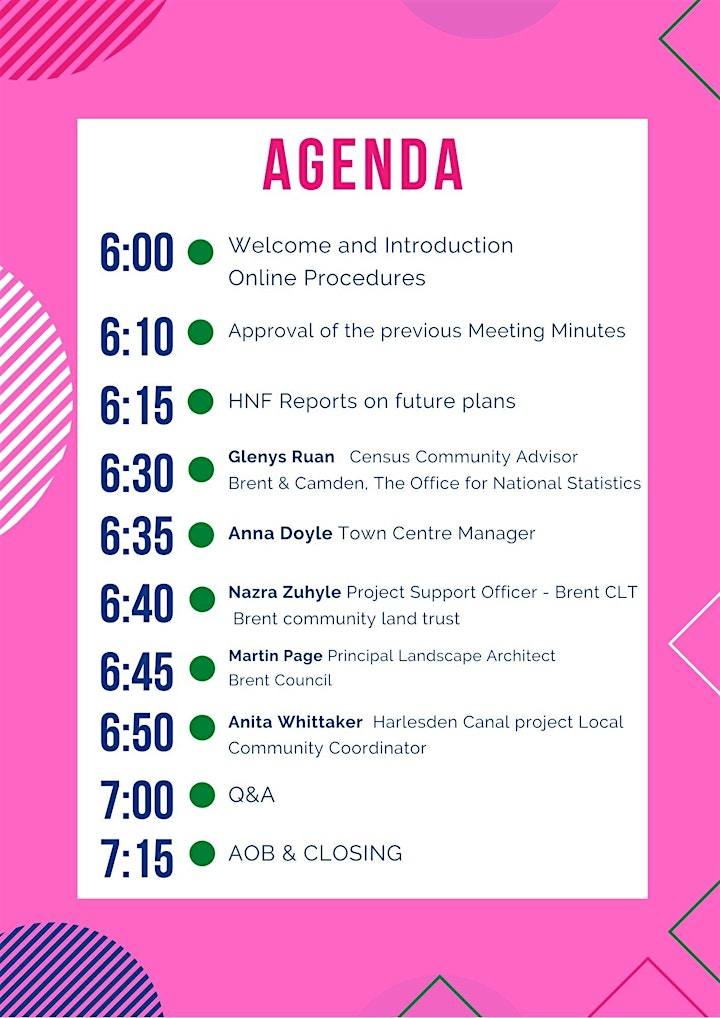 AGENDA

6:00 Welcome and Introduction
Online Procedures

6:10 Approval of the previous Meeting Minutes

6:15 HNF Reports on future plans

6:30 Glenys Ruan Census Community Advisor
Brent & Camden, The Office for National Statistics

6:35 Anna Doyle Town Centre Manager

6:40 Nazra Zuhyle Project Support Officer - Brent CLT
Brent community land trust

6:45 Martin Page Principal Landscape Architect
Brent Council

6:50 Anita Whittaker Harlesden Canal project Local Community Coordinator

7:00 Q&A

7:15 AOB & CLOSING